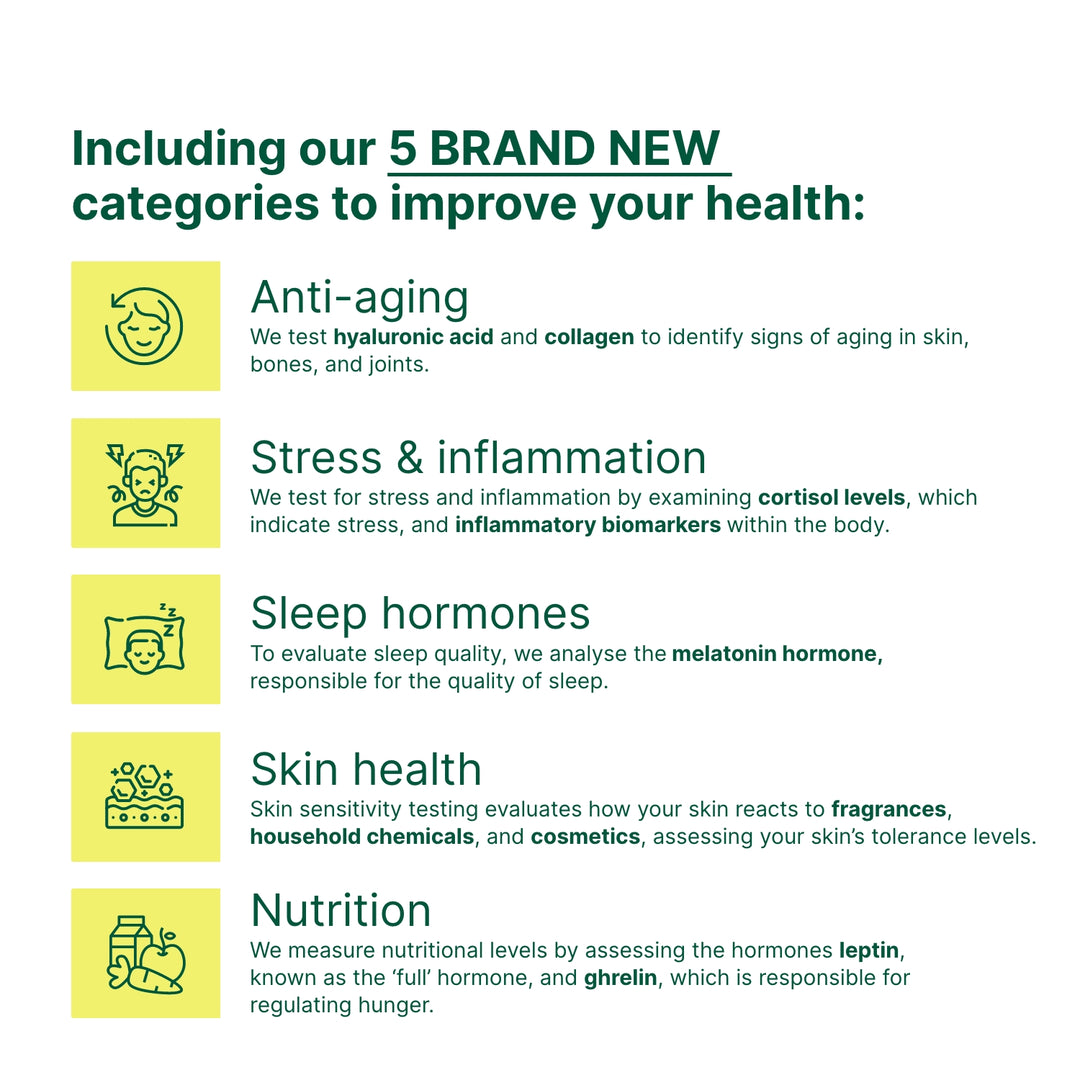 Including our 5 BRAND NEW categories to improve your health:

Anti-aging
We test hyaluronic acid and collagen to identify signs of aging in skin, bones, and joints.

Stress & inflammation
We test for stress and inflammation by examining cortisol levels, which indicate stress, and inflammatory biomarkers within the body.

Sleep hormones
To evaluate sleep quality, we analyse the melatonin hormone, responsible for the quality of sleep.

Skin health
Skin sensitivity testing evaluates how your skin reacts to fragrances, household chemicals, and cosmetics, assessing your skin's tolerance levels.

Nutrition
We measure nutritional levels by assessing the hormones leptin, known as the 'full' hormone, and ghrelin, which is responsible for regulating hunger.